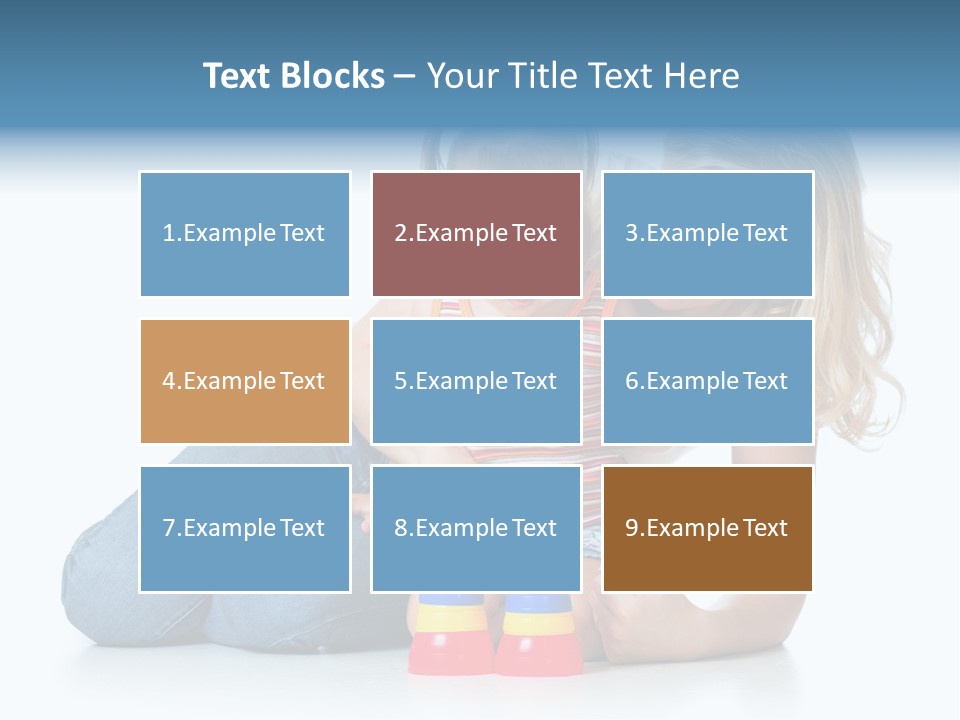 Text Blocks – Your Title Text Here

1.Example Text

2.Example Text

3.Example Text

4.Example Text

5.Example Text

6.Example Text

7.Example Text

8.Example Text

9.Example Text